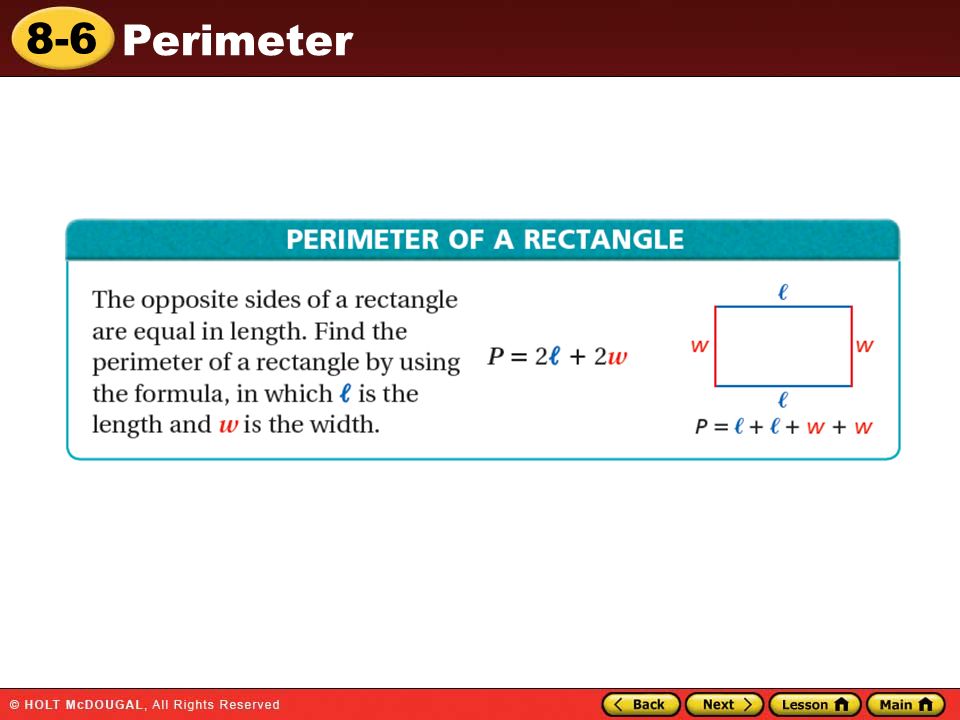 8-6 Perimeter

PERIMETER OF A RECTANGLE

The opposite sides of a rectangle are equal in length. Find the perimeter of a rectangle by using the formula, in which $\ell$ is the length and $w$ is the width.

$P = 2\ell + 2w$

$\ell$

$w$ $w$

$\ell$

$P = \ell + \ell + w + w$

© HOLT McDOUGAL, All Rights Reserved

Back Next Lesson Main